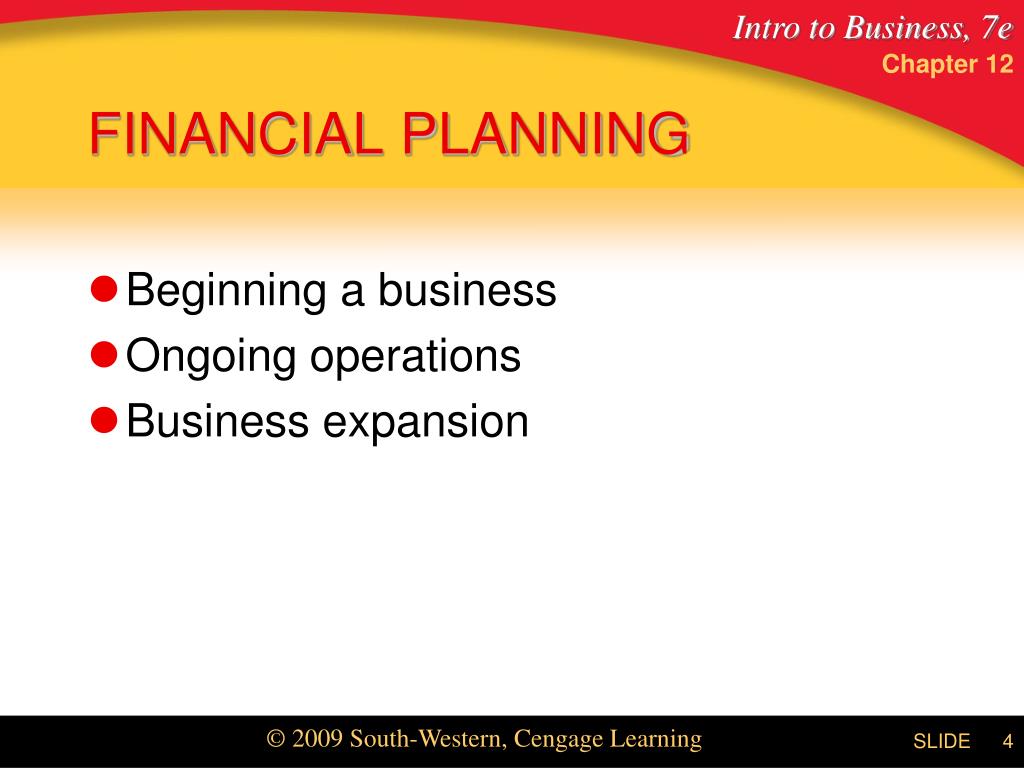 Intro to Business, 7e
Chapter 12

FINANCIAL PLANNING

Beginning a business
Ongoing operations
Business expansion

© 2009 South-Western, Cengage Learning

SLIDE 4